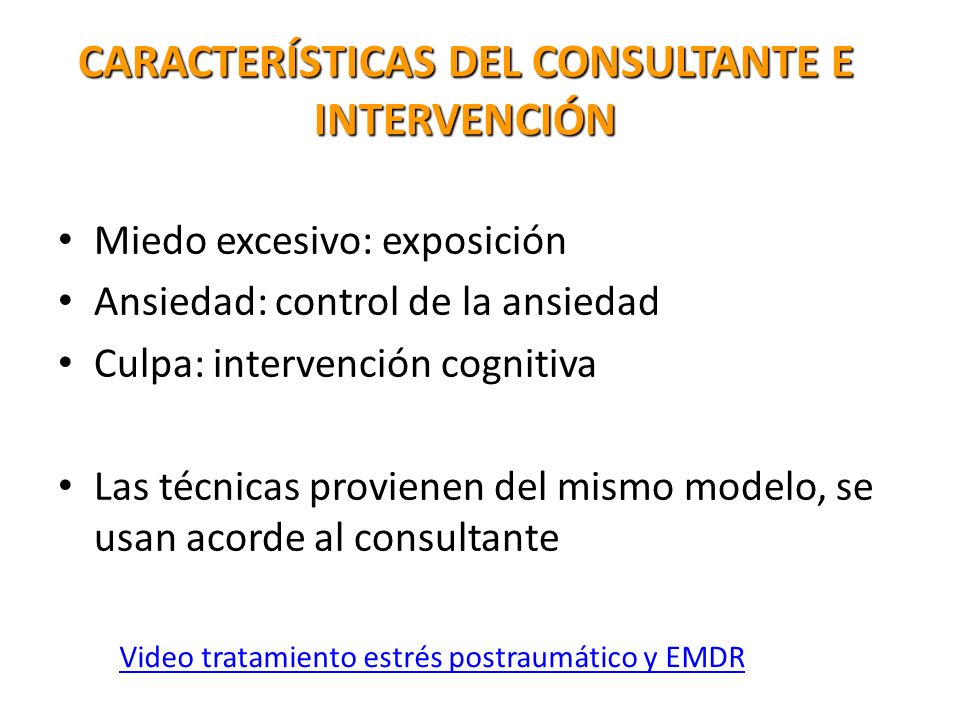 CARACTERÍSTICAS DEL CONSULTANTE E INTERVENCIÓN

• Miedo excesivo: exposición
• Ansiedad: control de la ansiedad
• Culpa: intervención cognitiva

• Las técnicas provienen del mismo modelo, se usan acorde al consultante

Video tratamiento estrés postraumático y EMDR